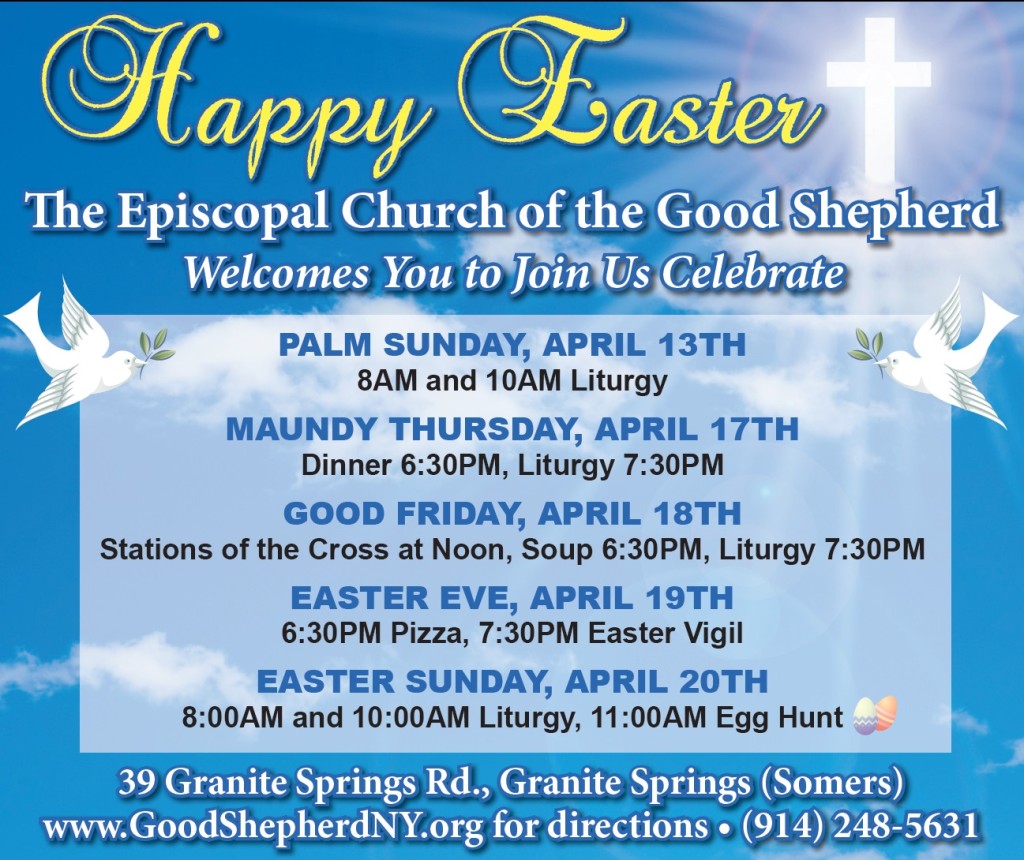 Happy Easter

The Episcopal Church of the Good Shepherd
Welcomes You to Join Us Celebrate

PALM SUNDAY, APRIL 13TH
8AM and 10AM Liturgy

MAUNDY THURSDAY, APRIL 17TH
Dinner 6:30PM, Liturgy 7:30PM

GOOD FRIDAY, APRIL 18TH
Stations of the Cross at Noon, Soup 6:30PM, Liturgy 7:30PM

EASTER EVE, APRIL 19TH
6:30PM Pizza, 7:30PM Easter Vigil

EASTER SUNDAY, APRIL 20TH
8:00AM and 10:00AM Liturgy, 11:00AM Egg Hunt

39 Granite Springs Rd., Granite Springs (Somers)
www.GoodShepherdNY.org for directions • (914) 248-5631